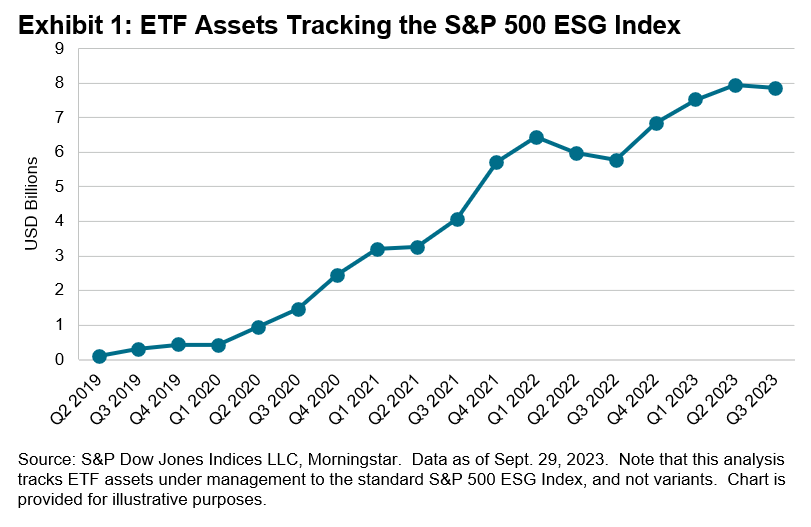 Exhibit 1: ETF Assets Tracking the S&P 500 ESG Index

USD Billions

9
8
7
6
5
4
3
2
1
0

Q2 2019
Q3 2019
Q4 2019
Q1 2020
Q2 2020
Q3 2020
Q4 2020
Q1 2021
Q2 2021
Q3 2021
Q4 2021
Q1 2022
Q2 2022
Q3 2022
Q4 2022
Q1 2023
Q2 2023
Q3 2023

Source: S&P Dow Jones Indices LLC, Morningstar. Data as of Sept. 29, 2023. Note that this analysis tracks ETF assets under management to the standard S&P 500 ESG Index, and not variants. Chart is provided for illustrative purposes.